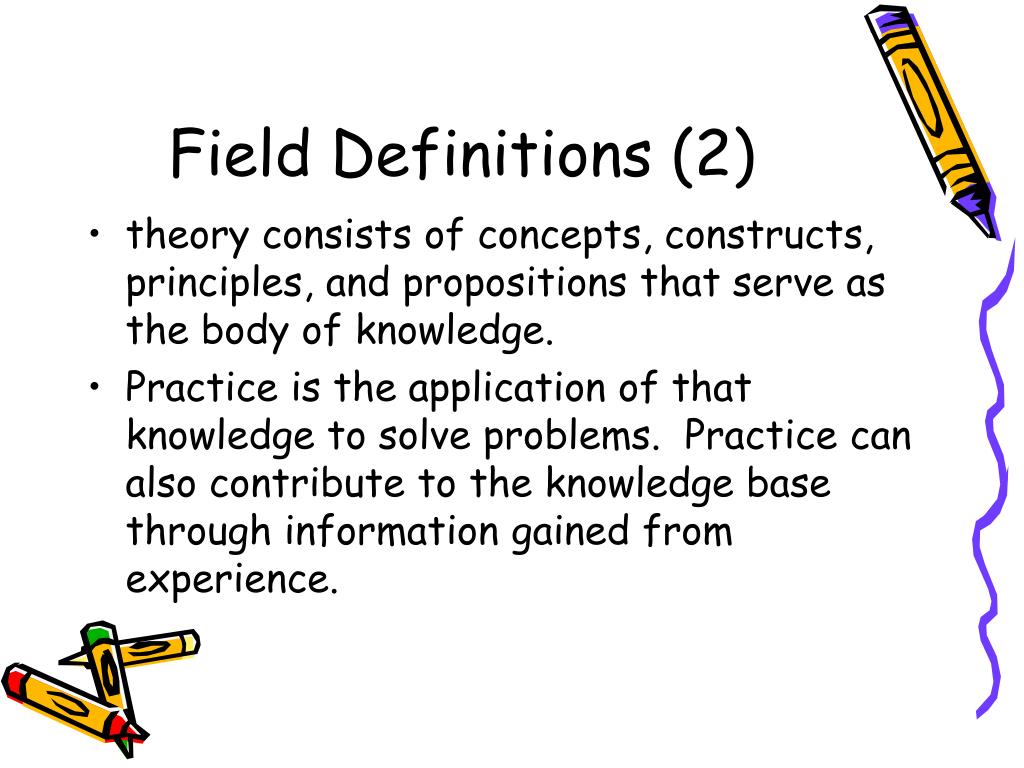 Field Definitions (2)

• theory consists of concepts, constructs, principles, and propositions that serve as the body of knowledge.

• Practice is the application of that knowledge to solve problems. Practice can also contribute to the knowledge base through information gained from experience.